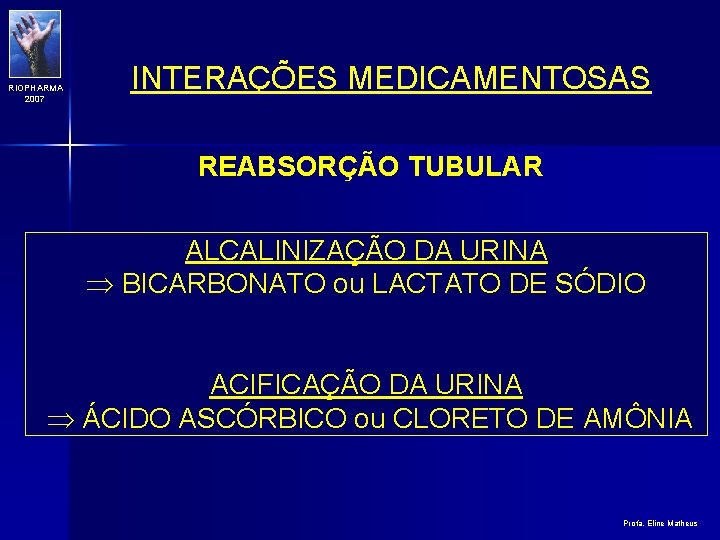 RIOPHARMA
2007

INTERAÇÕES MEDICAMENTOSAS

REABSORÇÃO TUBULAR

ALCALINIZAÇÃO DA URINA
$\Rightarrow$ BICARBONATO ou LACTATO DE SÓDIO

ACIFICAÇÃO DA URINA
$\Rightarrow$ ÁCIDO ASCÓRBICO ou CLORETO DE AMÔNIA

Profa. Eline Matheus